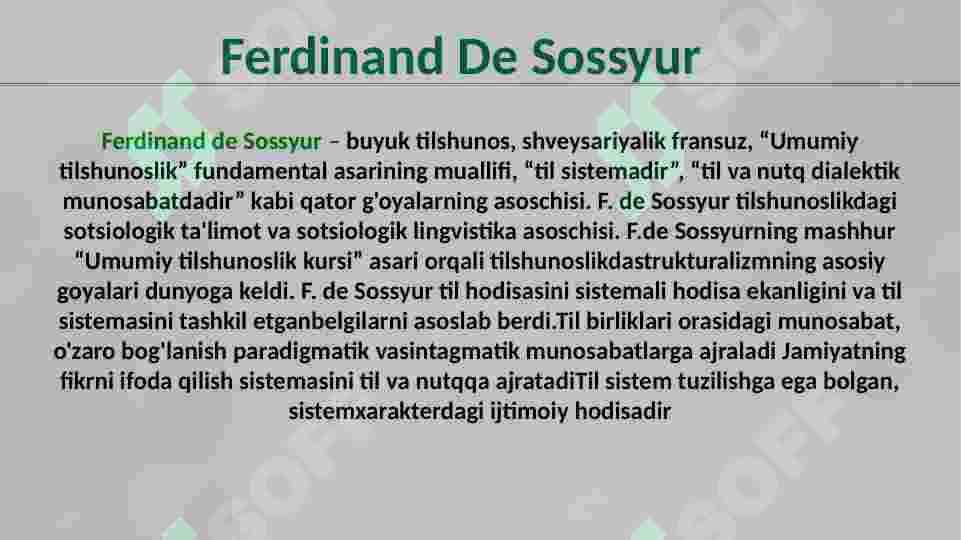 Ferdinand De Sossyur

Ferdinand de Sossyur – buyuk tilshunos, shveysariyalik fransuz, “Umumiy tilshunoslik” fundamental asarining muallifi, “til sistemadir”, “til va nutq dialektik munosabatdadir” kabi qator g'oyalarning asoschisi. F. de Sossyur tilshunoslikdagi sotsiologik ta'limot va sotsiologik lingvistika asoschisi. F.de Sossyurning mashhur “Umumiy tilshunoslik kursi” asari orqali tilshunoslikdastrukturalizmning asosiy goyalari dunyoga keldi. F. de Sossyur til hodisasini sistemali hodisa ekanligini va til sistemasini tashkil etganbelgilarni asoslab berdi.Til birliklari orasidagi munosabat, o'zaro bog'lanish paradigmatik vasintagmatik munosabatlarga ajraladi Jamiyatning fikrni ifoda qilish sistemasini til va nutqqa ajratadiTil sistem tuzilishga ega bolgan, sistemxarakterdagi ijtimoiy hodisadir